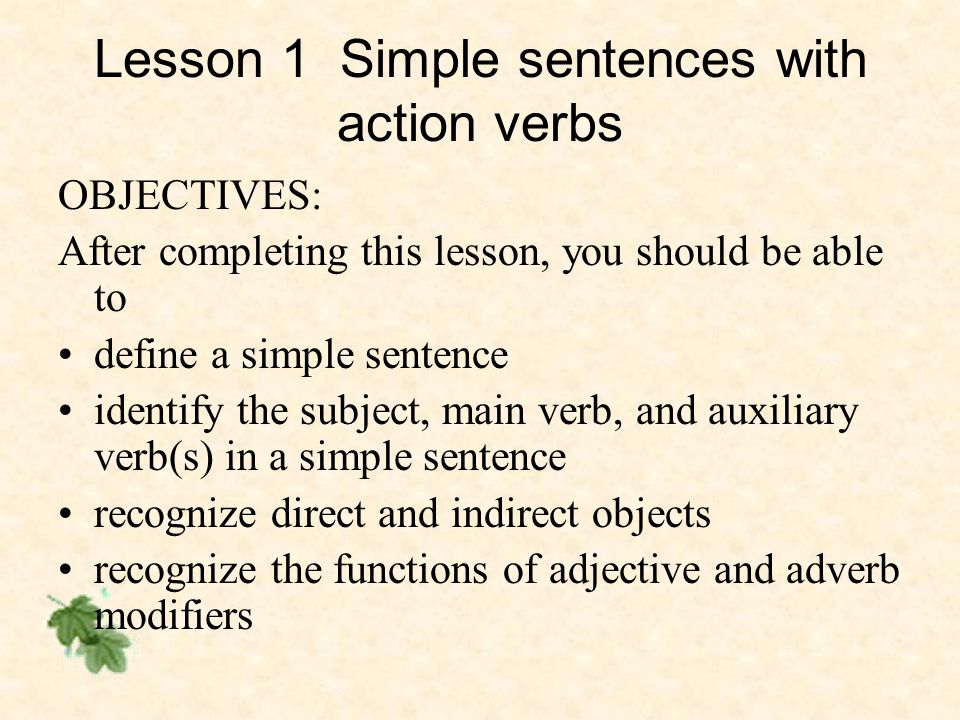 Lesson 1 Simple sentences with action verbs

OBJECTIVES:

After completing this lesson, you should be able to

• define a simple sentence
• identify the subject, main verb, and auxiliary verb(s) in a simple sentence
• recognize direct and indirect objects
• recognize the functions of adjective and adverb modifiers